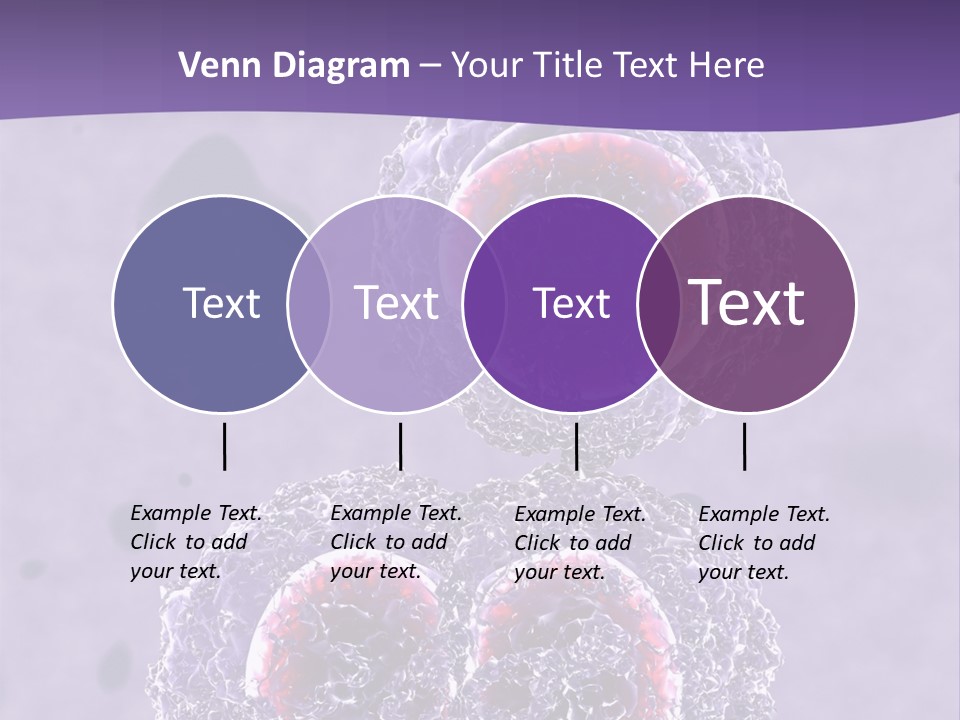 Venn Diagram – Your Title Text Here

Text

Text

Text

Text

Example Text. Click to add your text.

Example Text. Click to add your text.

Example Text. Click to add your text.

Example Text. Click to add your text.